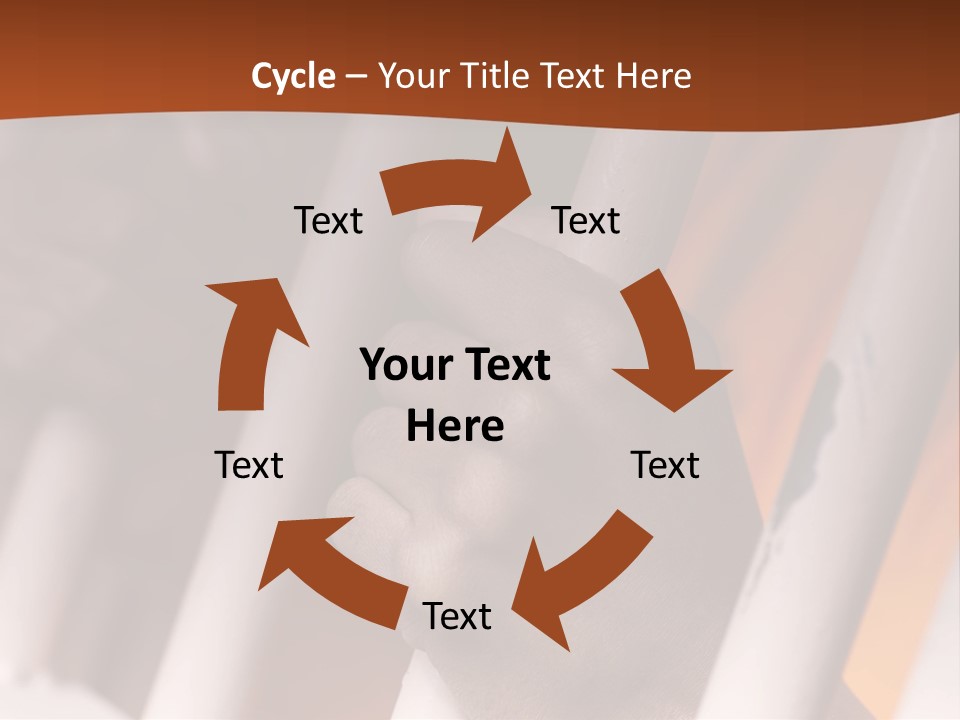 Cycle – Your Title Text Here

Text

Text

Your Text Here

Text

Text

Text